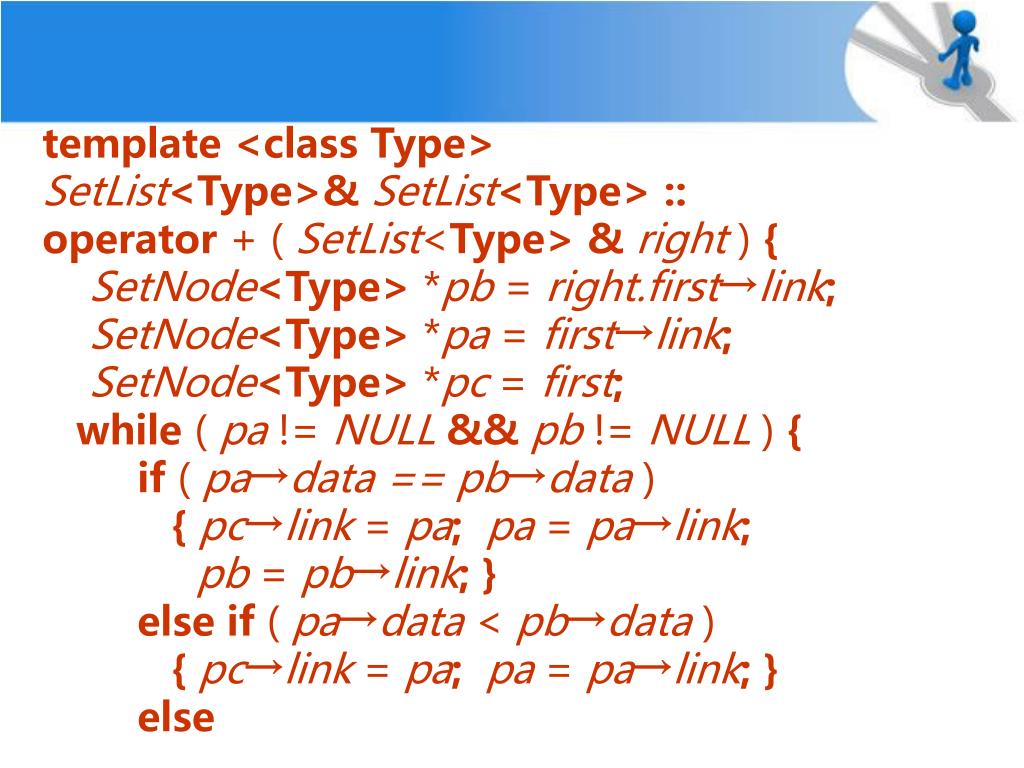 template <class Type>
SetList<Type>& SetList<Type> ::
operator + ( SetList<Type> & right ) {
SetNode<Type> *pb = right.first→link;
SetNode<Type> *pa = first→link;
SetNode<Type> *pc = first;
while ( pa != NULL && pb != NULL ) {
if ( pa→data == pb→data )
{ pc→link = pa; pa = pa→link;
pb = pb→link; }
else if ( pa→data < pb→data )
{ pc→link = pa; pa = pa→link; }
else